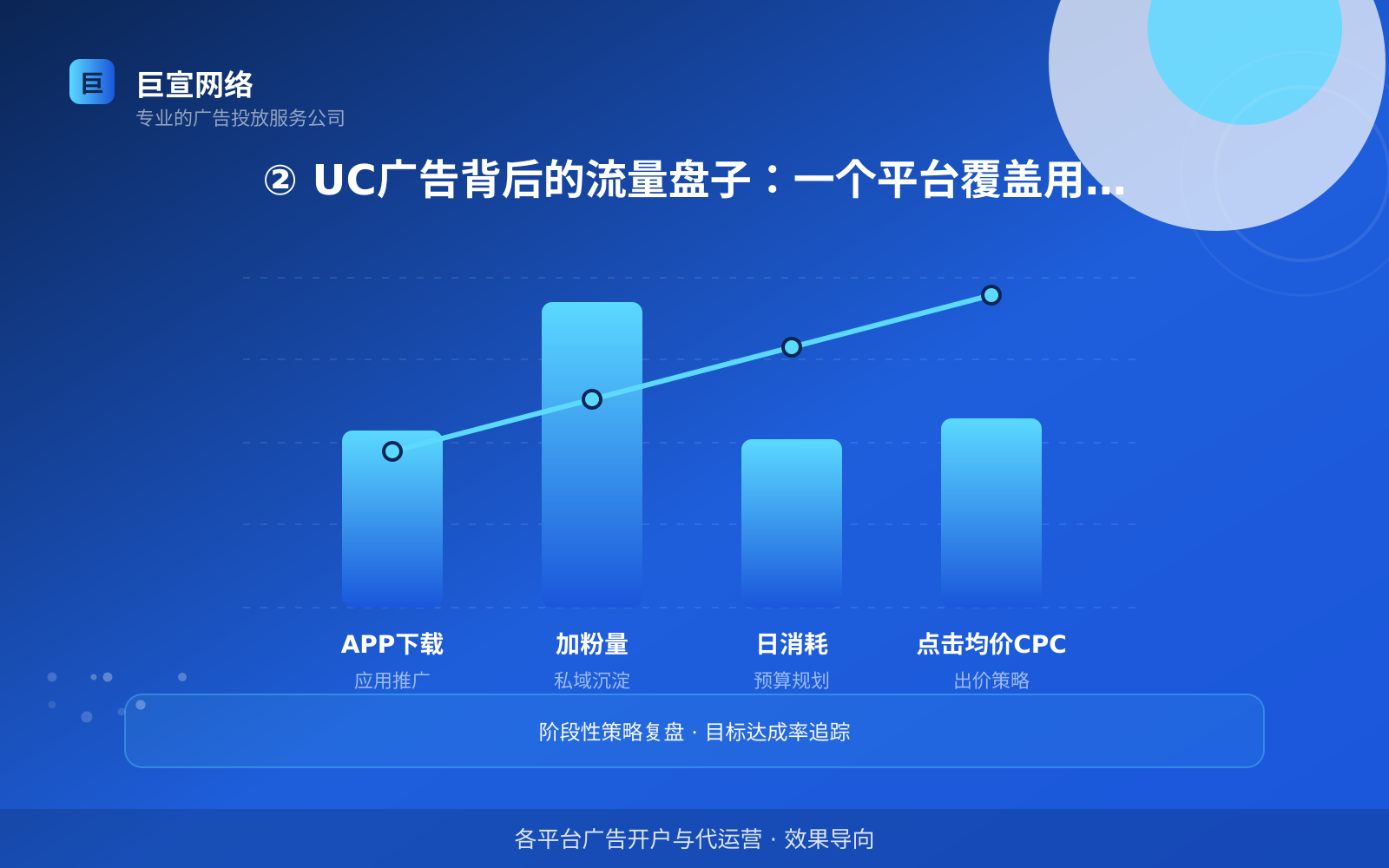 巨

巨宣网络
专业的广告投放服务公司

② UC广告背后的流量盘子：一个平台覆盖用...

APP下载
应用推广

加粉量
私域沉淀

日消耗
预算规划

点击均价CPC
出价策略

阶段性策略复盘 · 目标达成率追踪

各平台广告开户与代运营 · 效果导向